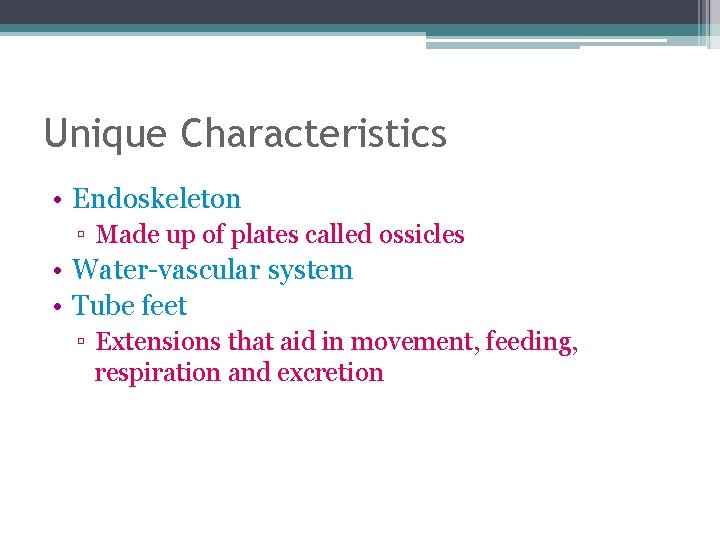 Unique Characteristics

• Endoskeleton
▫ Made up of plates called ossicles
• Water-vascular system
• Tube feet
▫ Extensions that aid in movement, feeding, respiration and excretion